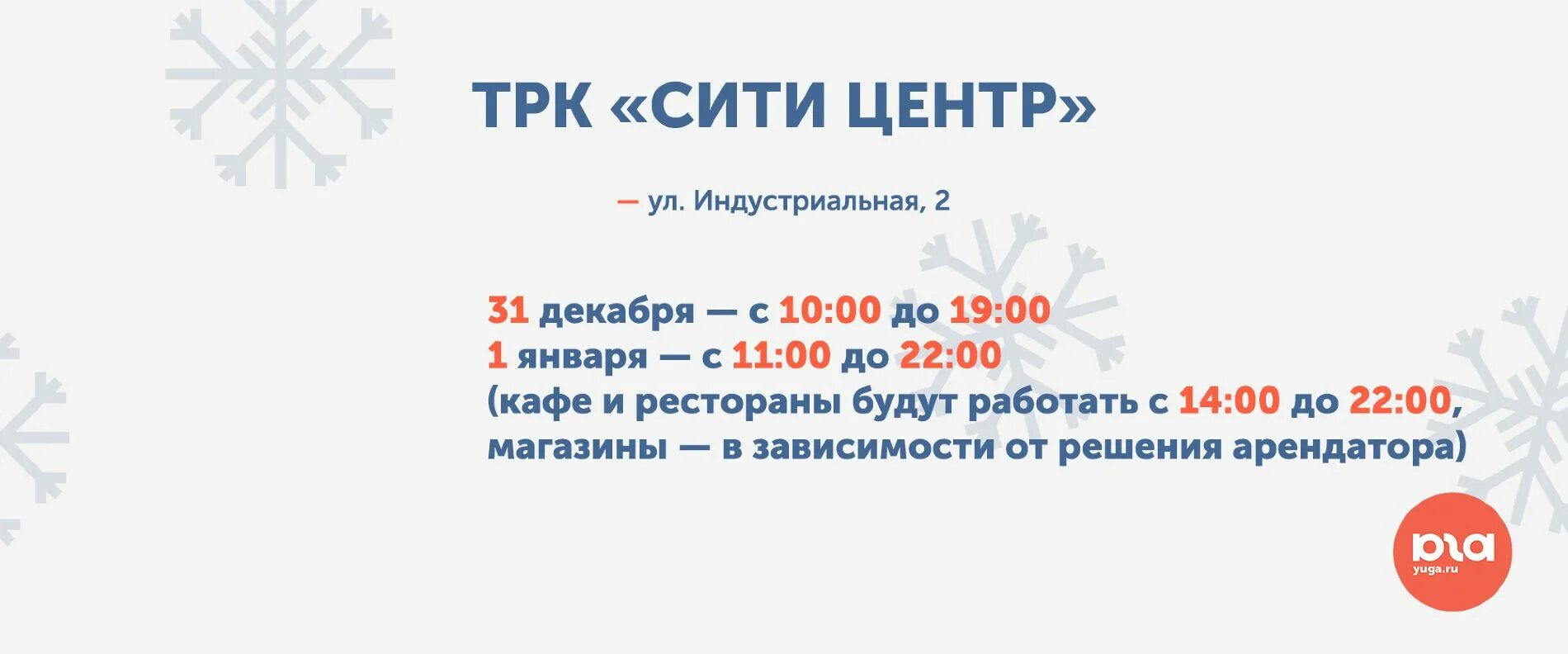 ТРК «СИТИ ЦЕНТР»

— ул. Индустриальная, 2

31 декабря — с 10:00 до 19:00
1 января — с 11:00 до 22:00
(кафе и рестораны будут работать с 14:00 до 22:00, магазины — в зависимости от решения арендатора)

юга
yuga.ru